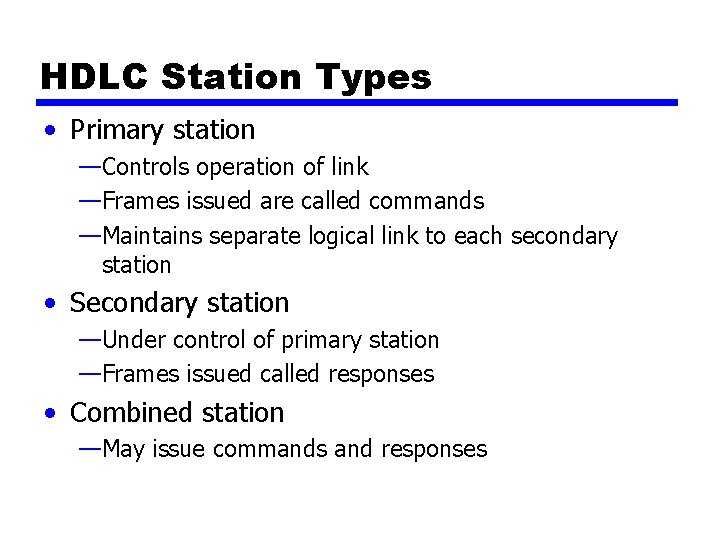 HDLC Station Types

• Primary station
—Controls operation of link
—Frames issued are called commands
—Maintains separate logical link to each secondary station

• Secondary station
—Under control of primary station
—Frames issued called responses

• Combined station
—May issue commands and responses